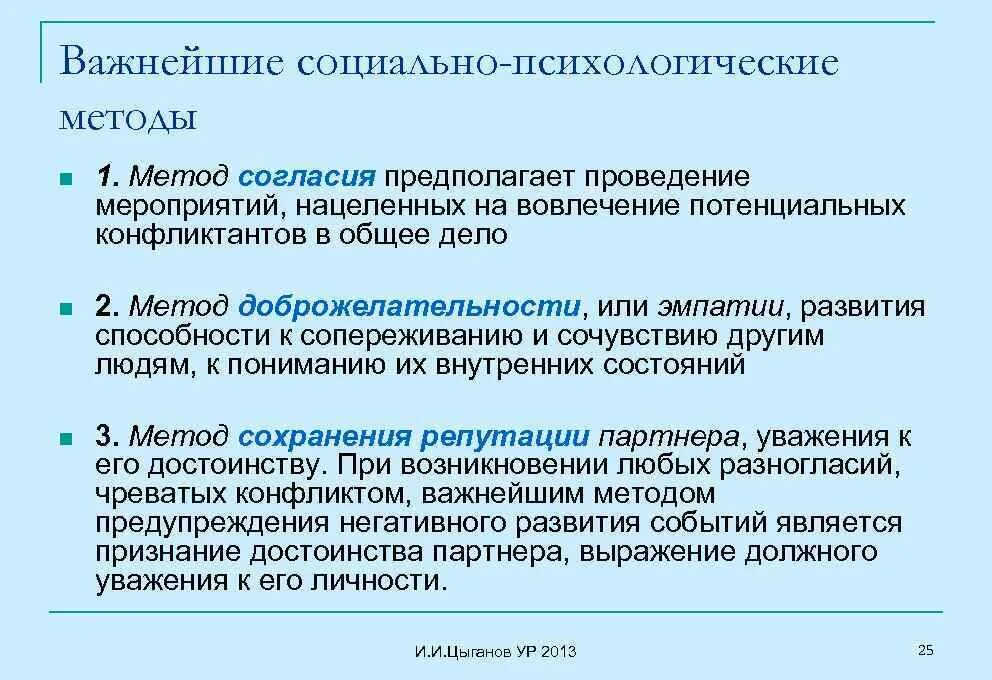 Важнейшие социально-психологические методы

1. Метод согласия предполагает проведение мероприятий, нацеленных на вовлечение потенциальных конфликтантов в общее дело

2. Метод доброжелательности, или эмпатии, развития способности к сопереживанию и сочувствию другим людям, к пониманию их внутренних состояний

3. Метод сохранения репутации партнера, уважения к его достоинству. При возникновении любых разногласий, чреватых конфликтом, важнейшим методом предупреждения негативного развития событий является признание достоинства партнера, выражение должного уважения к его личности.

И.И.Цыганов УР 2013

25